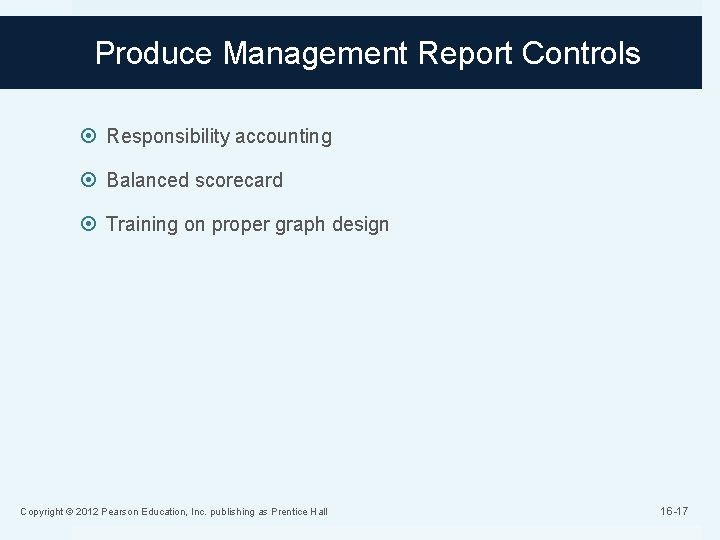 Produce Management Report Controls

Responsibility accounting

Balanced scorecard

Training on proper graph design

Copyright © 2012 Pearson Education, Inc. publishing as Prentice Hall

16-17